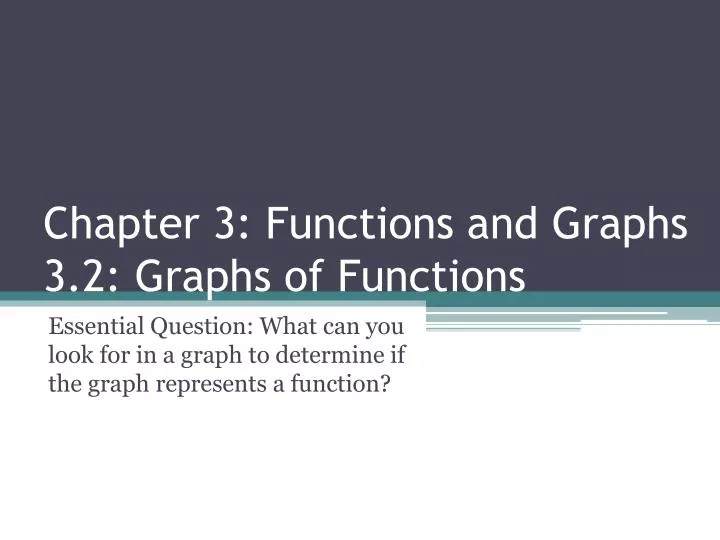 Chapter 3: Functions and Graphs
3.2: Graphs of Functions

Essential Question: What can you look for in a graph to determine if the graph represents a function?